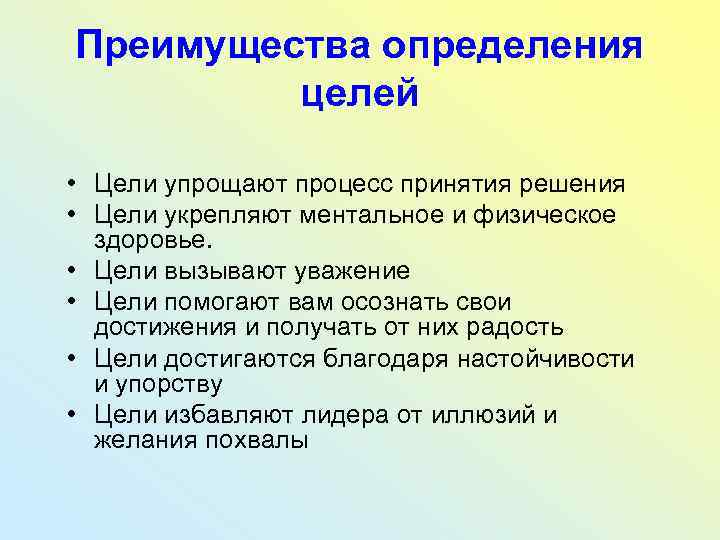 Преимущества определения целей

• Цели упрощают процесс принятия решения
• Цели укрепляют ментальное и физическое здоровье.
• Цели вызывают уважение
• Цели помогают вам осознать свои достижения и получать от них радость
• Цели достигаются благодаря настойчивости и упорству
• Цели избавляют лидера от иллюзий и желания похвалы